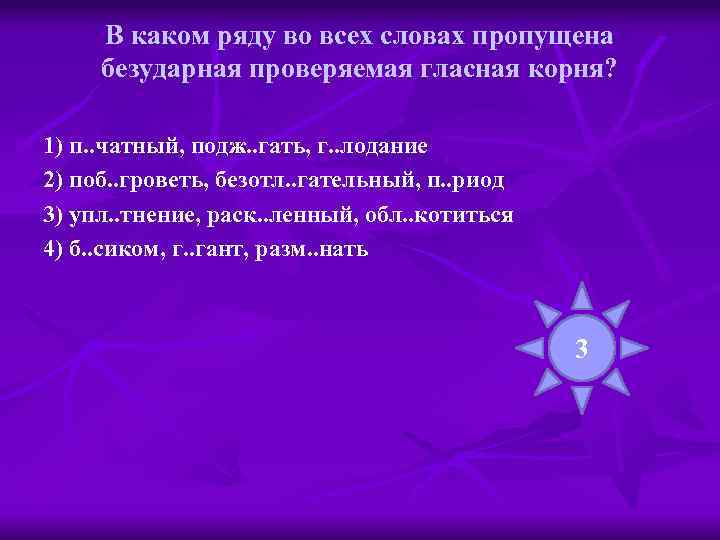 В каком ряду во всех словах пропущена безударная проверяемая гласная корня?

1) п..чатный, подж..гать, г..лодание

2) поб..гроветь, безотл..гательный, п..риод

3) упл..тнение, раск..ленный, обл..котиться

4) б..сиком, г..гант, разм..нать

3